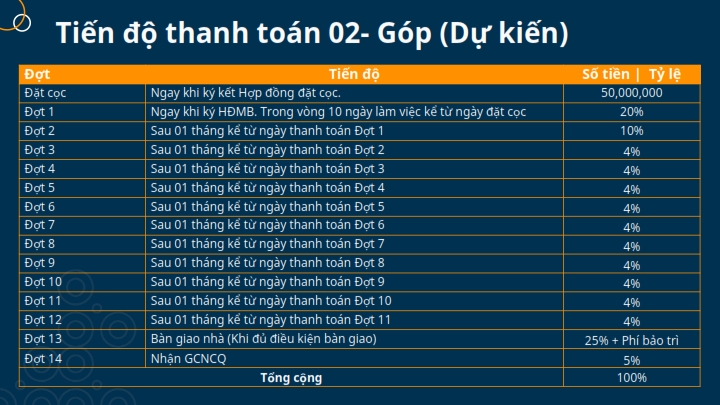 Tiến độ thanh toán 02- Góp (Dự kiến)

| Đợt | Tiến độ | Số tiền \| Tỷ lệ |
|---|---|---|
| Đặt cọc | Ngay khi ký kết Hợp đồng đặt cọc. | 50,000,000 |
| Đợt 1 | Ngay khi ký HĐMB. Trong vòng 10 ngày làm việc kể từ ngày đặt cọc | 20% |
| Đợt 2 | Sau 01 tháng kể từ ngày thanh toán Đợt 1 | 10% |
| Đợt 3 | Sau 01 tháng kể từ ngày thanh toán Đợt 2 | 4% |
| Đợt 4 | Sau 01 tháng kể từ ngày thanh toán Đợt 3 | 4% |
| Đợt 5 | Sau 01 tháng kể từ ngày thanh toán Đợt 4 | 4% |
| Đợt 6 | Sau 01 tháng kể từ ngày thanh toán Đợt 5 | 4% |
| Đợt 7 | Sau 01 tháng kể từ ngày thanh toán Đợt 6 | 4% |
| Đợt 8 | Sau 01 tháng kể từ ngày thanh toán Đợt 7 | 4% |
| Đợt 9 | Sau 01 tháng kể từ ngày thanh toán Đợt 8 | 4% |
| Đợt 10 | Sau 01 tháng kể từ ngày thanh toán Đợt 9 | 4% |
| Đợt 11 | Sau 01 tháng kể từ ngày thanh toán Đợt 10 | 4% |
| Đợt 12 | Sau 01 tháng kể từ ngày thanh toán Đợt 11 | 4% |
| Đợt 13 | Bàn giao nhà (Khi đủ điều kiện bàn giao) | 25% + Phí bảo trì |
| Đợt 14 | Nhận GCNCQ | 5% |
| Tổng cộng | | 100% |